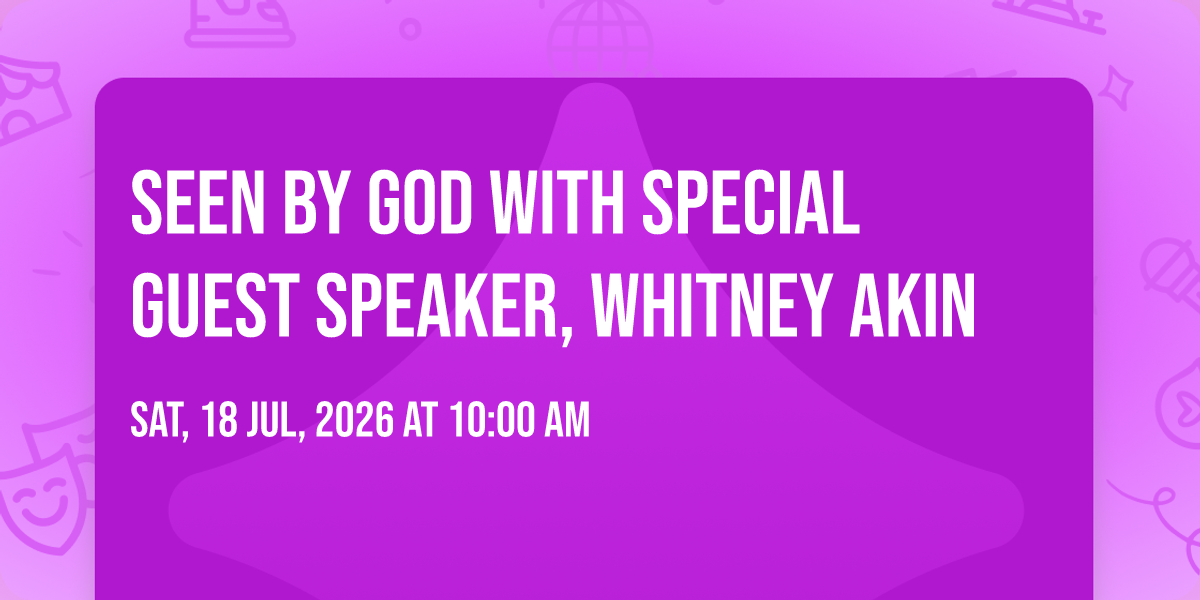 SEEN BY GOD WITH SPECIAL GUEST SPEAKER, WHITNEY AKIN

SAT, 18 JUL, 2026 AT 10:00 AM